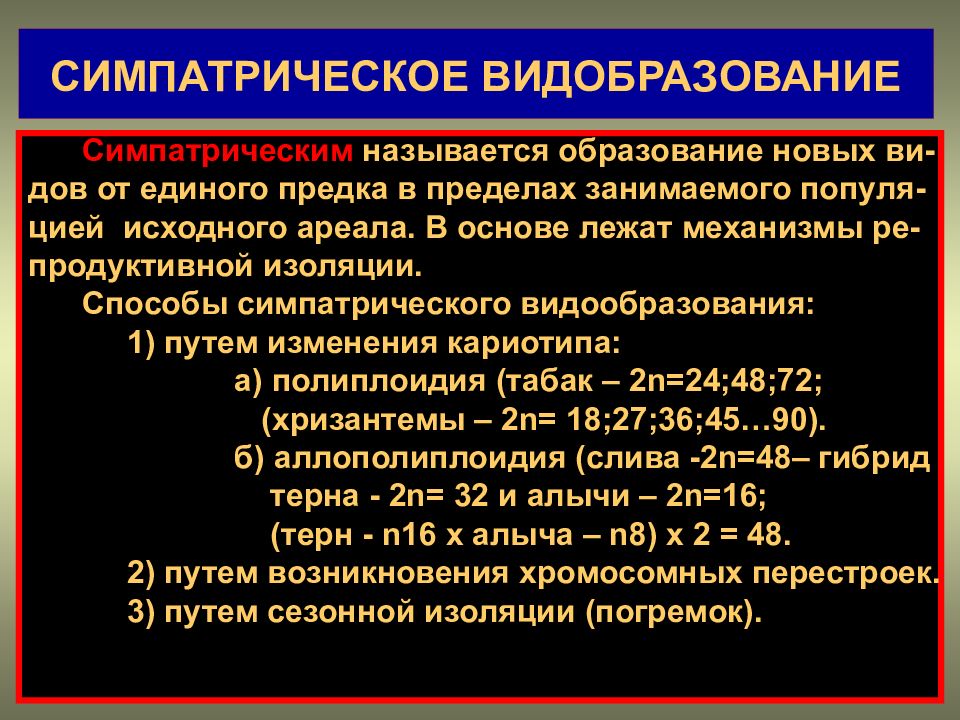 СИМПАТРИЧЕСКОЕ ВИДОБРАЗОВАНИЕ

Симпатрическим называется образование новых видов от единого предка в пределах занимаемого популяцией исходного ареала. В основе лежат механизмы репродуктивной изоляции.

Способы симпатрического видообразования:

1) путем изменения кариотипа:

а) полиплоидия (табак – 2n=24;48;72;

(хризантемы – 2n= 18;27;36;45…90).

б) аллополиплоидия (слива -2n=48– гибрид терна - 2n= 32 и алычи – 2n=16;

(терн - n16 х алыча – n8) х 2 = 48.

2) путем возникновения хромосомных перестроек.

3) путем сезонной изоляции (погремок).